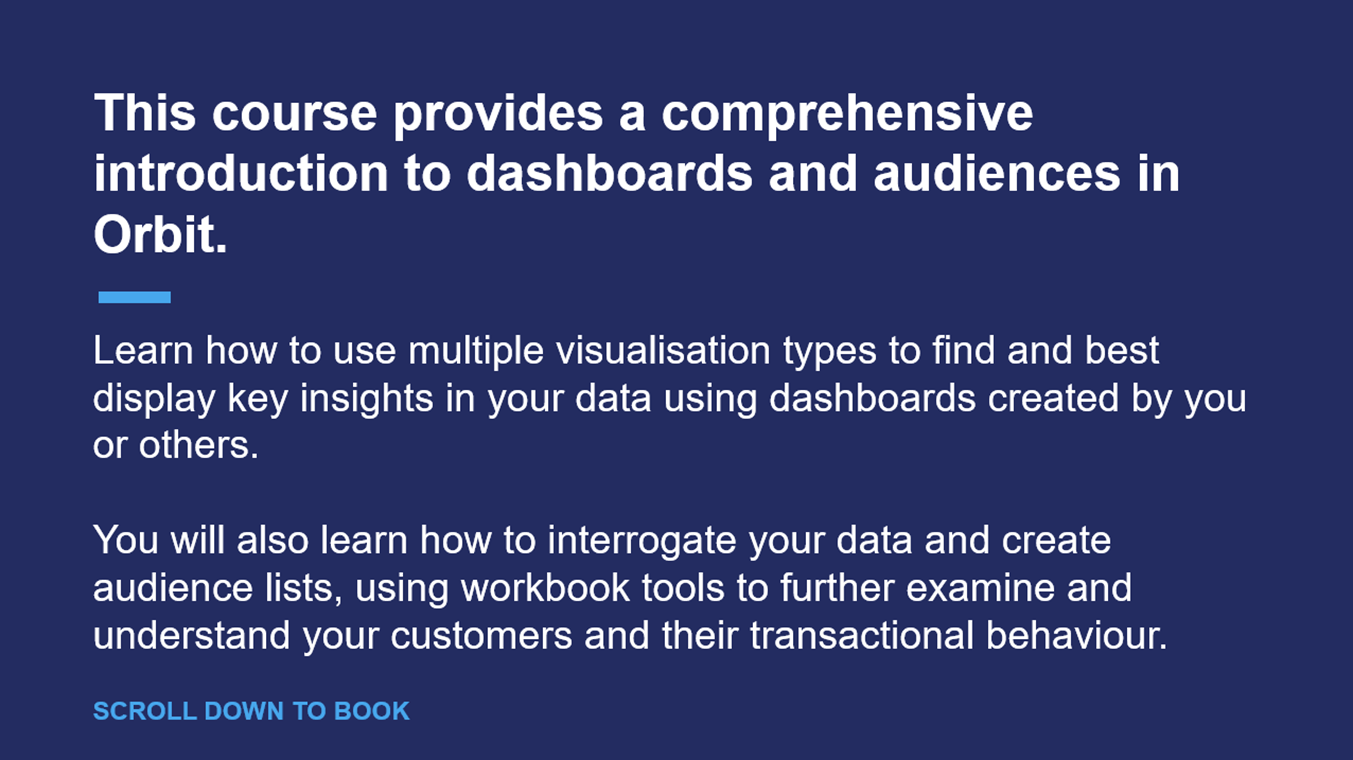 This course provides a comprehensive introduction to dashboards and audiences in Orbit.

Learn how to use multiple visualisation types to find and best display key insights in your data using dashboards created by you or others.

You will also learn how to interrogate your data and create audience lists, using workbook tools to further examine and understand your customers and their transactional behaviour.

SCROLL DOWN TO BOOK